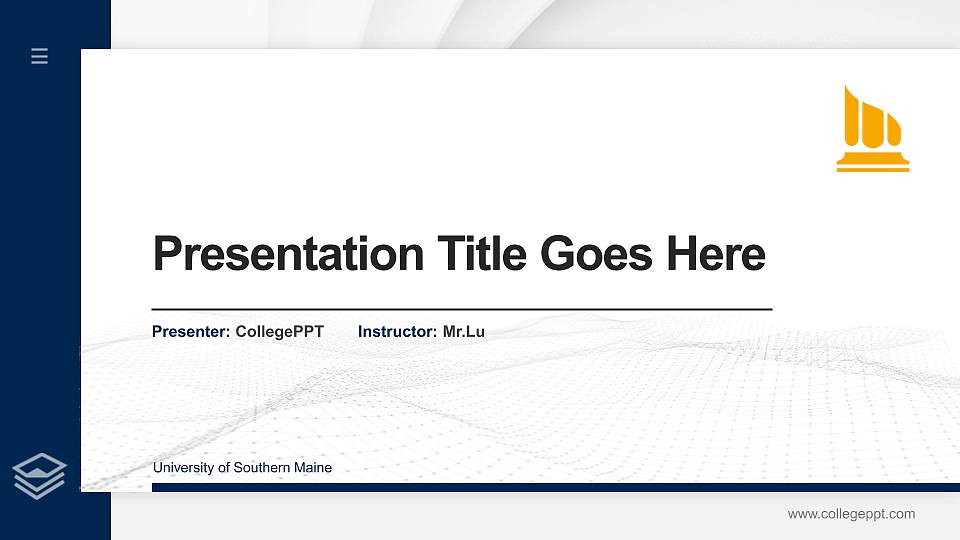 Presentation Title Goes Here

Presenter: CollegePPT Instructor: Mr.Lu

University of Southern Maine

www.collegeppt.com